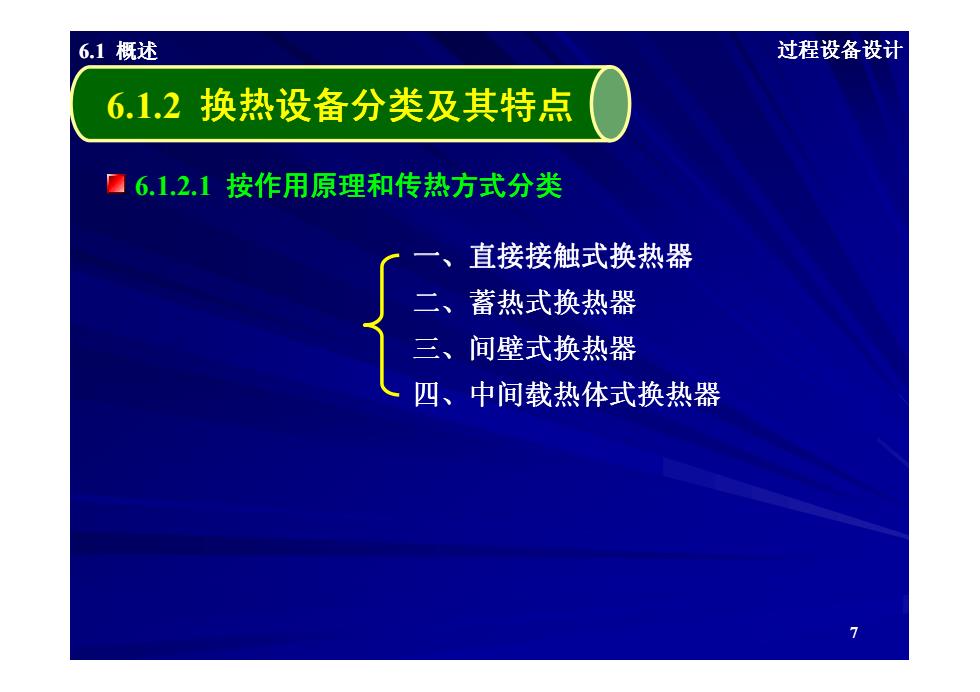 6.1 概述

过程设备设计

6.1.2 换热设备分类及其特点

6.1.2.1 按作用原理和传热方式分类

一、直接接触式换热器
二、蓄热式换热器
三、间壁式换热器
四、中间载热体式换热器

7